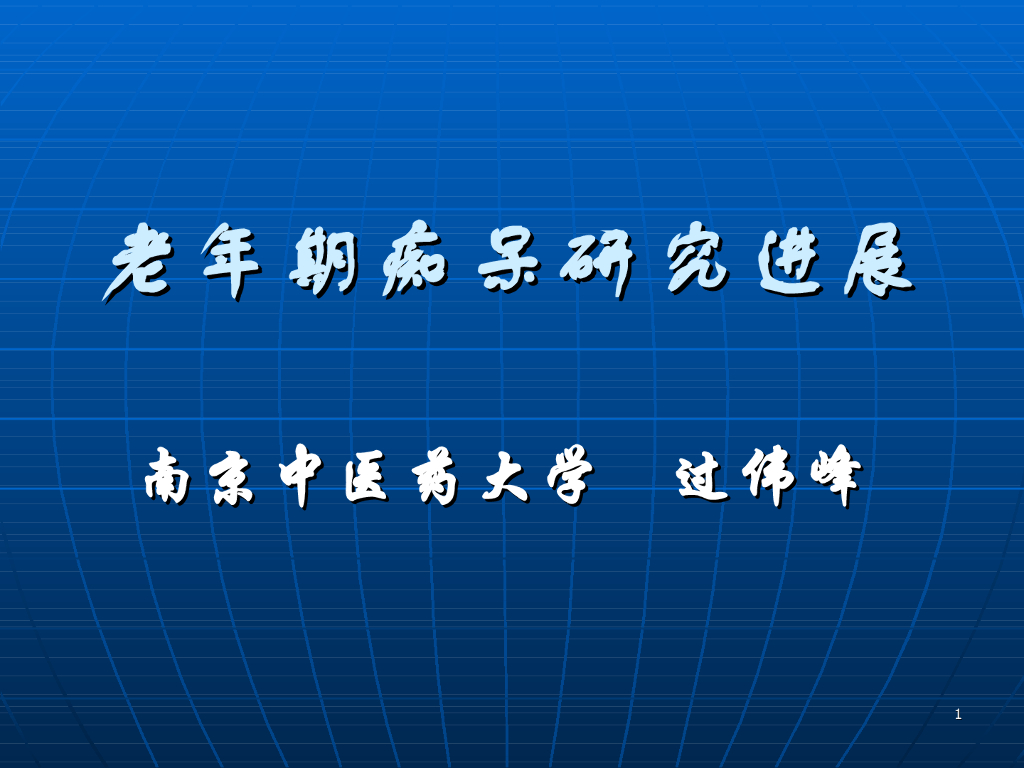 老年期痴呆研究进展

南京中医药大学 过伟峰

1